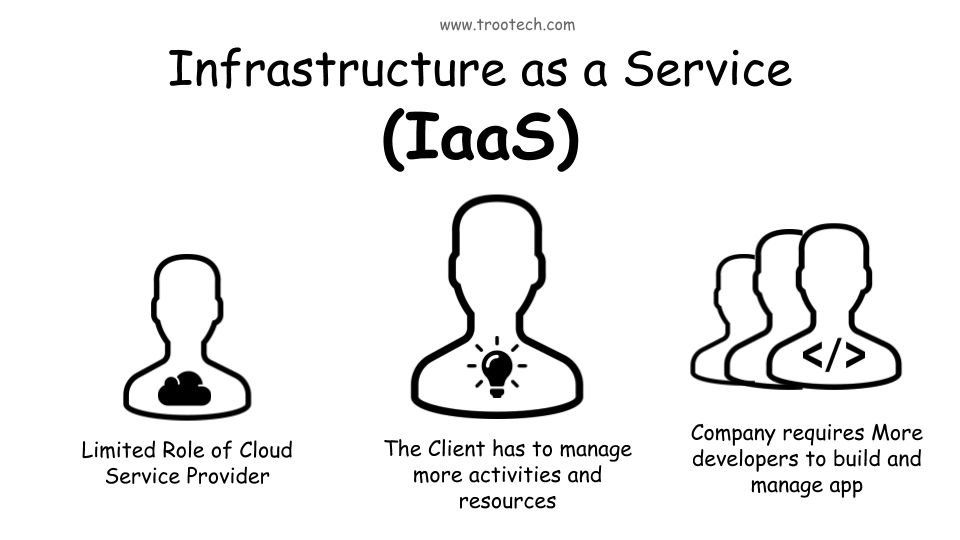 www.trootech.com

Infrastructure as a Service

(IaaS)

</>

Limited Role of Cloud Service Provider

The Client has to manage more activities and resources

Company requires More developers to build and manage app